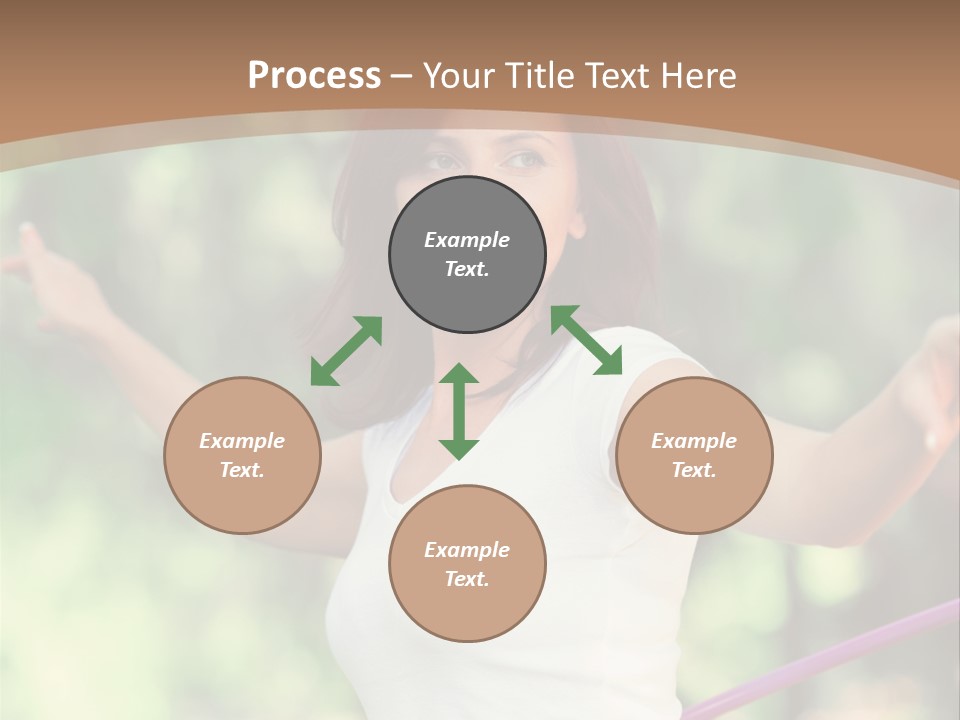 Process – Your Title Text Here

Example Text.

Example Text.

Example Text.

Example Text.